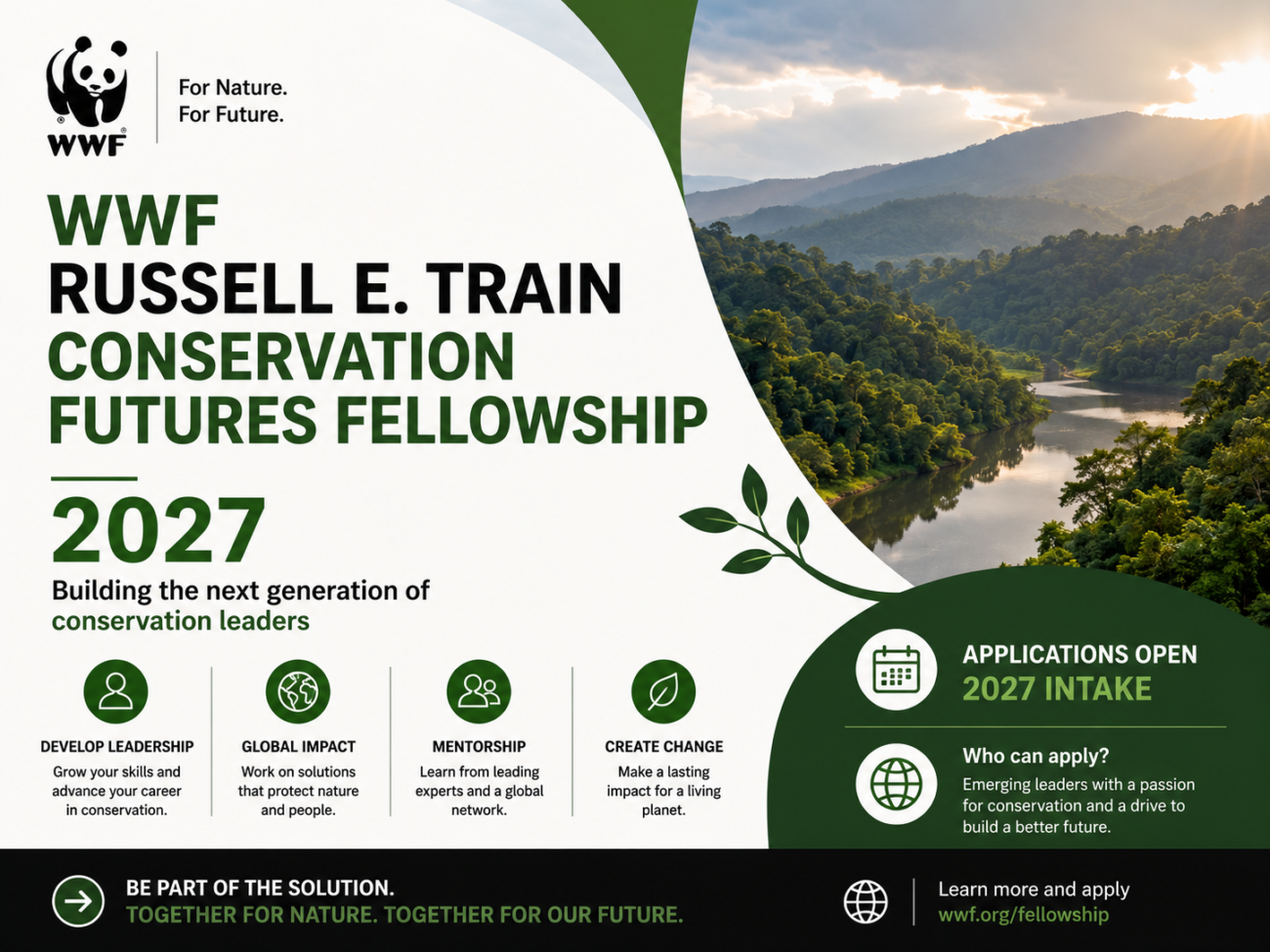 WWF

For Nature.
For Future.

WWF
RUSSELL E. TRAIN
CONSERVATION
FUTURES FELLOWSHIP

2027

Building the next generation of conservation leaders

DEVELOP LEADERSHIP
Grow your skills and advance your career in conservation.

GLOBAL IMPACT
Work on solutions that protect nature and people.

MENTORSHIP
Learn from leading experts and a global network.

CREATE CHANGE
Make a lasting impact for a living planet.

APPLICATIONS OPEN
2027 INTAKE

Who can apply?
Emerging leaders with a passion for conservation and a drive to build a better future.

BE PART OF THE SOLUTION.
TOGETHER FOR NATURE. TOGETHER FOR OUR FUTURE.

Learn more and apply
wwf.org/fellowship